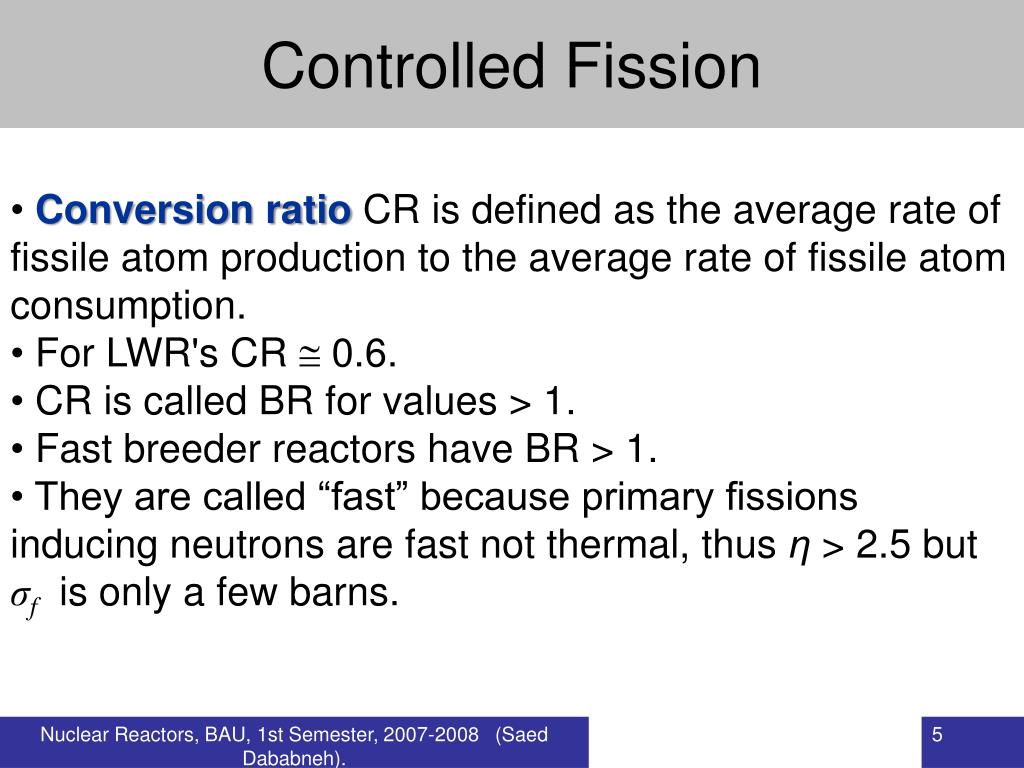 Controlled Fission

• Conversion ratio CR is defined as the average rate of fissile atom production to the average rate of fissile atom consumption.
• For LWR's CR $\cong$ 0.6.
• CR is called BR for values > 1.
• Fast breeder reactors have BR > 1.
• They are called “fast” because primary fissions inducing neutrons are fast not thermal, thus $\eta$ > 2.5 but $\sigma_f$ is only a few barns.

Nuclear Reactors, BAU, 1st Semester, 2007-2008 (Saed Dababneh).

5